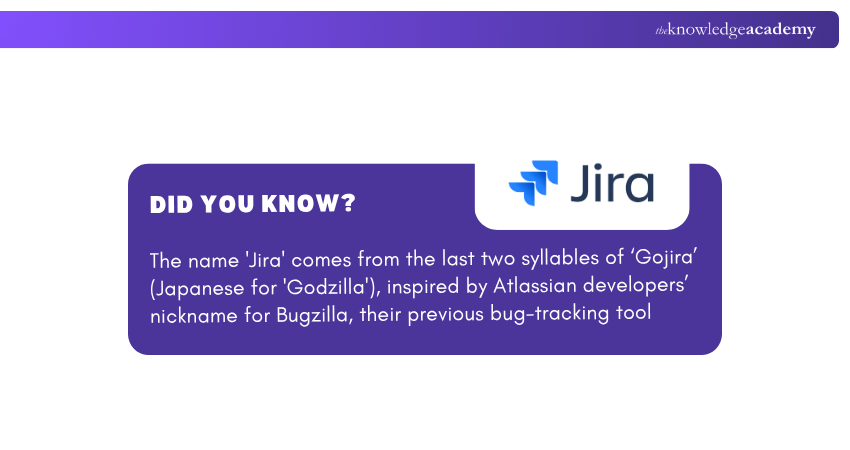 theknowledgeacademy

DID YOU KNOW?

Jira

The name 'Jira' comes from the last two syllables of ‘Gojira’ (Japanese for 'Godzilla'), inspired by Atlassian developers’ nickname for Bugzilla, their previous bug-tracking tool